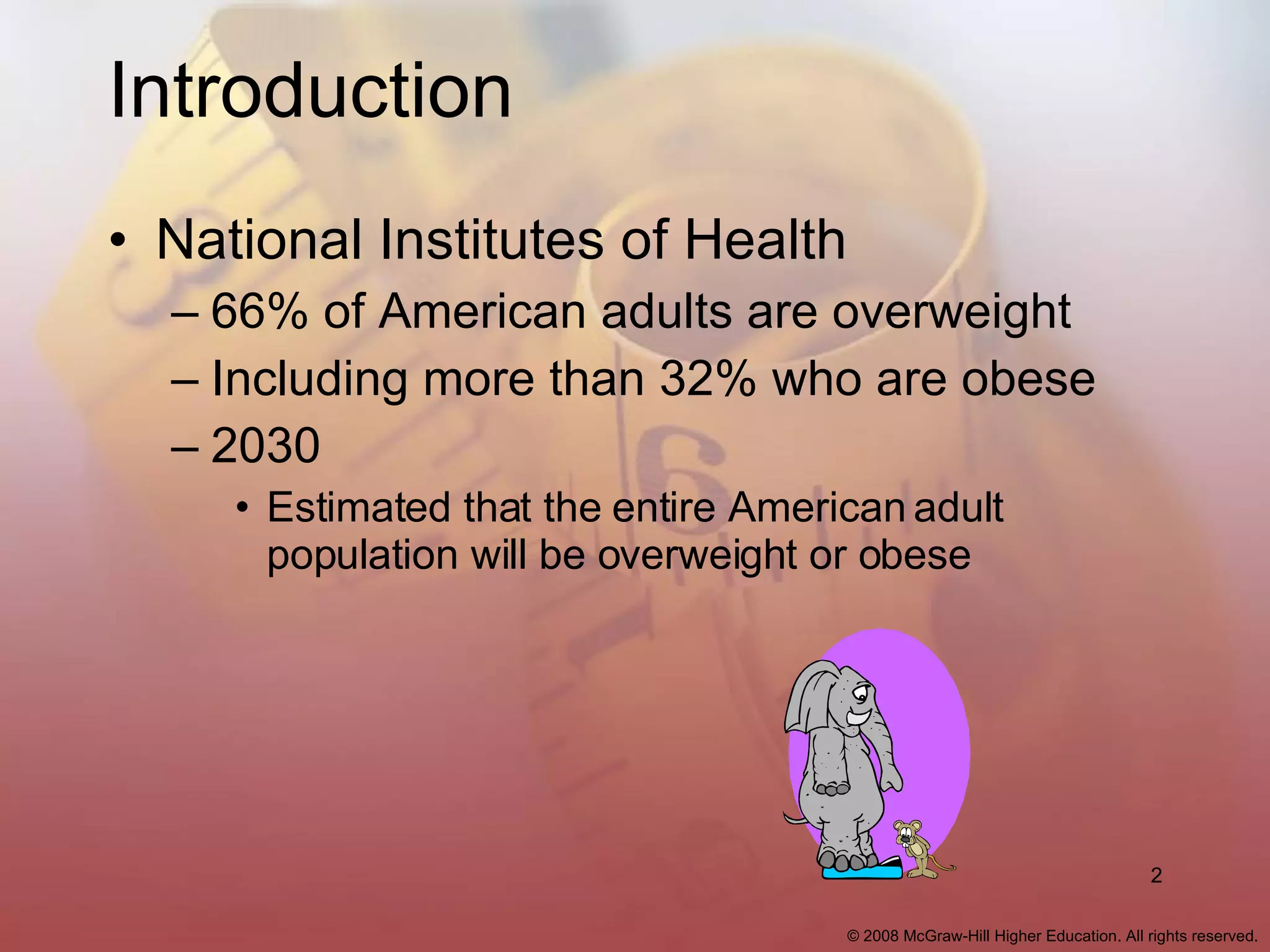 Introduction

• National Institutes of Health

– 66% of American adults are overweight

– Including more than 32% who are obese

– 2030

• Estimated that the entire American adult population will be overweight or obese

2

© 2008 McGraw-Hill Higher Education. All rights reserved.